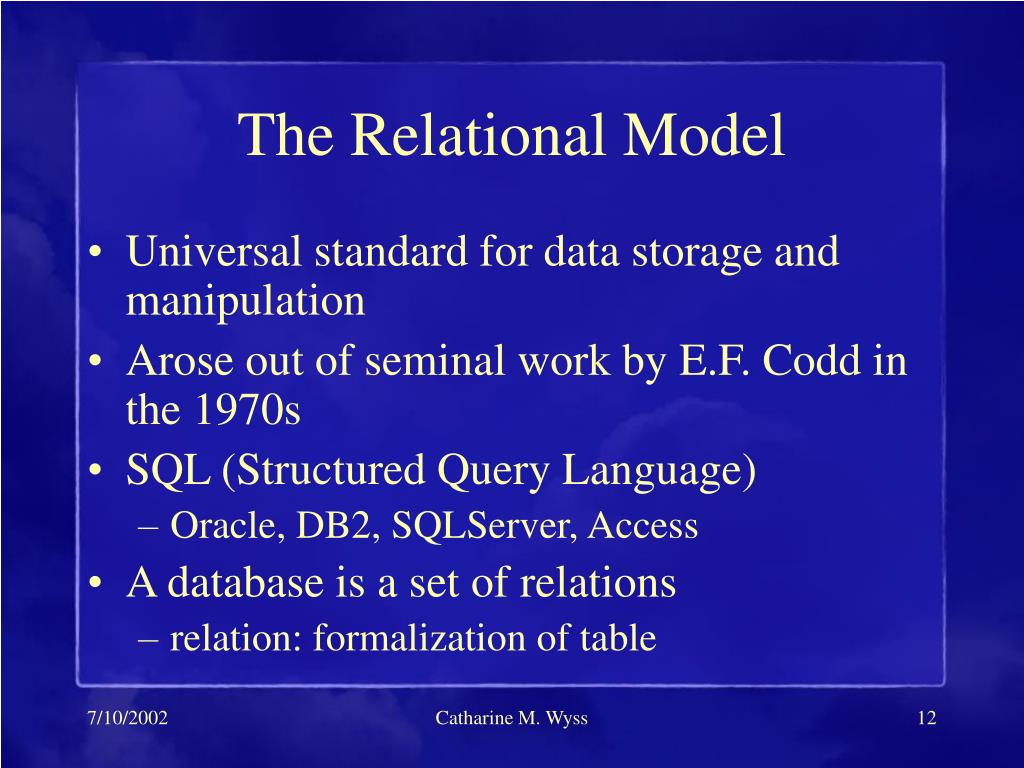 The Relational Model

• Universal standard for data storage and manipulation
• Arose out of seminal work by E.F. Codd in the 1970s
• SQL (Structured Query Language)
– Oracle, DB2, SQLServer, Access
• A database is a set of relations
– relation: formalization of table

7/10/2002 Catharine M. Wyss 12